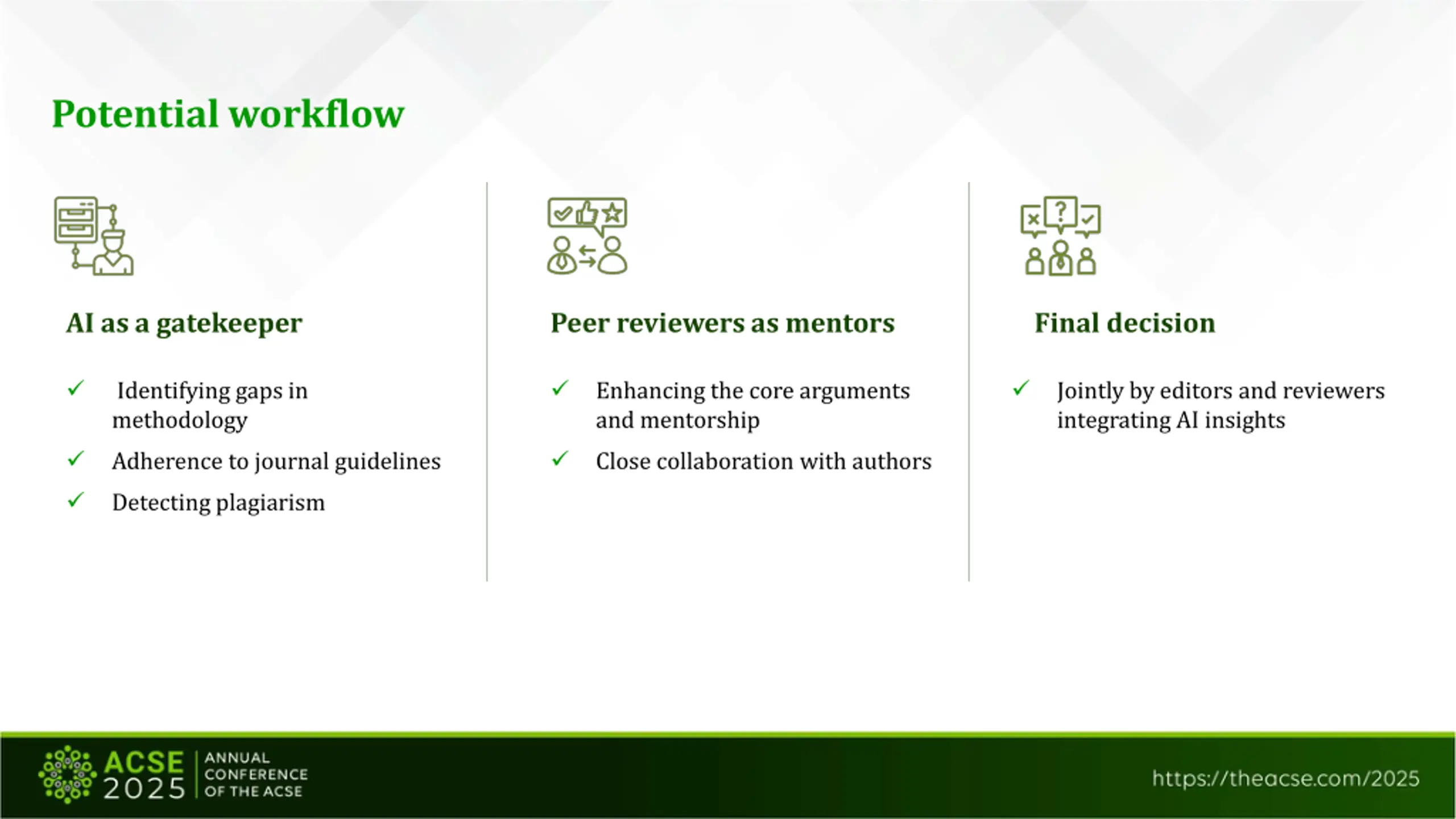 Potential workflow

AI as a gatekeeper

✓ Identifying gaps in methodology
✓ Adherence to journal guidelines
✓ Detecting plagiarism

Peer reviewers as mentors

✓ Enhancing the core arguments and mentorship
✓ Close collaboration with authors

Final decision

✓ Jointly by editors and reviewers integrating AI insights

ACSE 2025 ANNUAL CONFERENCE OF THE ACSE

https://theacse.com/2025